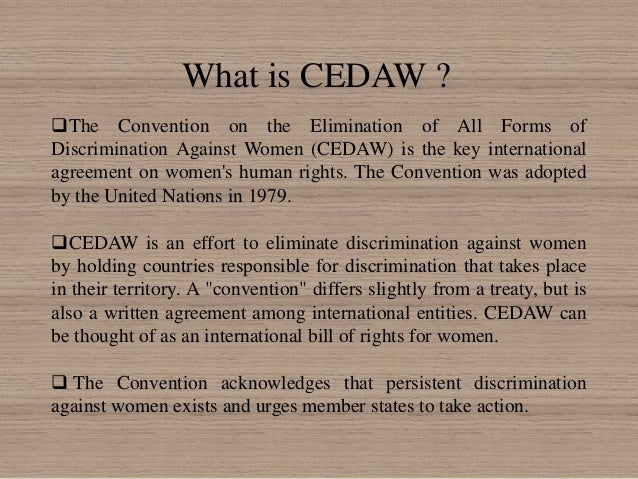 What is CEDAW ?

❑The Convention on the Elimination of All Forms of Discrimination Against Women (CEDAW) is the key international agreement on women's human rights. The Convention was adopted by the United Nations in 1979.

❑CEDAW is an effort to eliminate discrimination against women by holding countries responsible for discrimination that takes place in their territory. A "convention" differs slightly from a treaty, but is also a written agreement among international entities. CEDAW can be thought of as an international bill of rights for women.

❑ The Convention acknowledges that persistent discrimination against women exists and urges member states to take action.